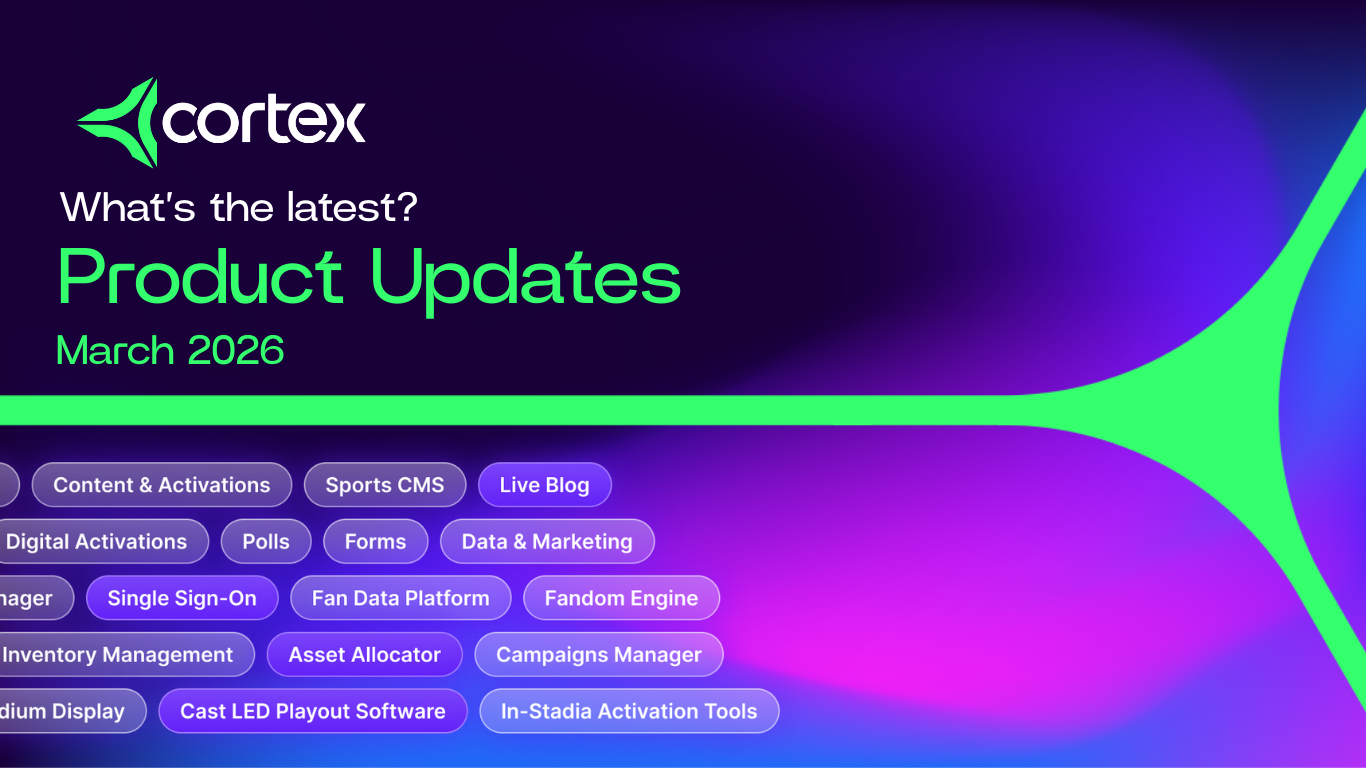 cortex

What's the latest?

Product Updates

March 2026

Content & Activations Sports CMS Live Blog

Digital Activations Polls Forms Data & Marketing

nager Single Sign-On Fan Data Platform Fandom Engine

Inventory Management Asset Allocator Campaigns Manager

dium Display Cast LED Playout Software In-Stadia Activation Tools